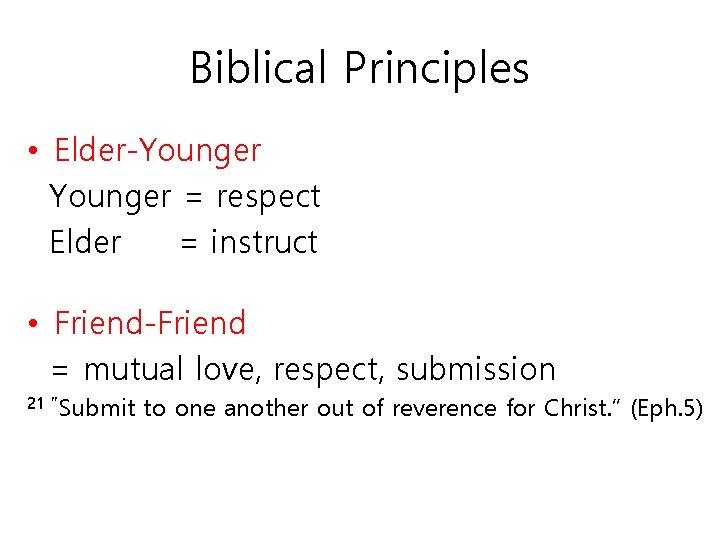 Biblical Principles

• Elder-Younger
Younger = respect
Elder = instruct

• Friend-Friend
= mutual love, respect, submission
21 "Submit to one another out of reverence for Christ." (Eph.5)